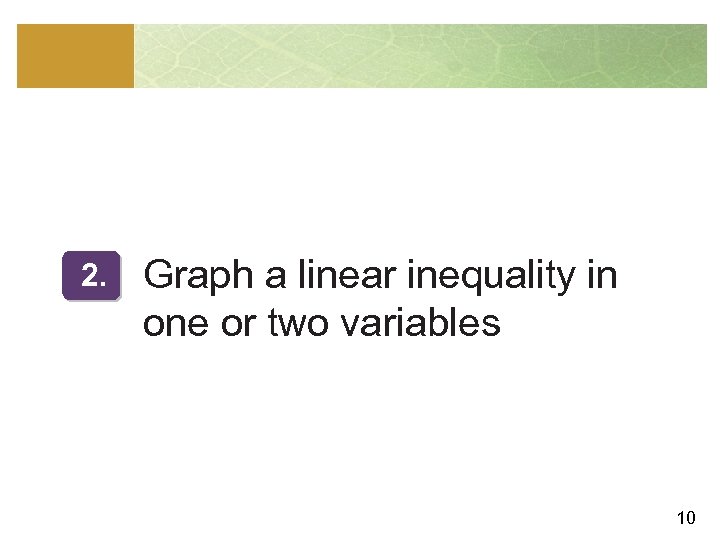 2. Graph a linear inequality in one or two variables

10